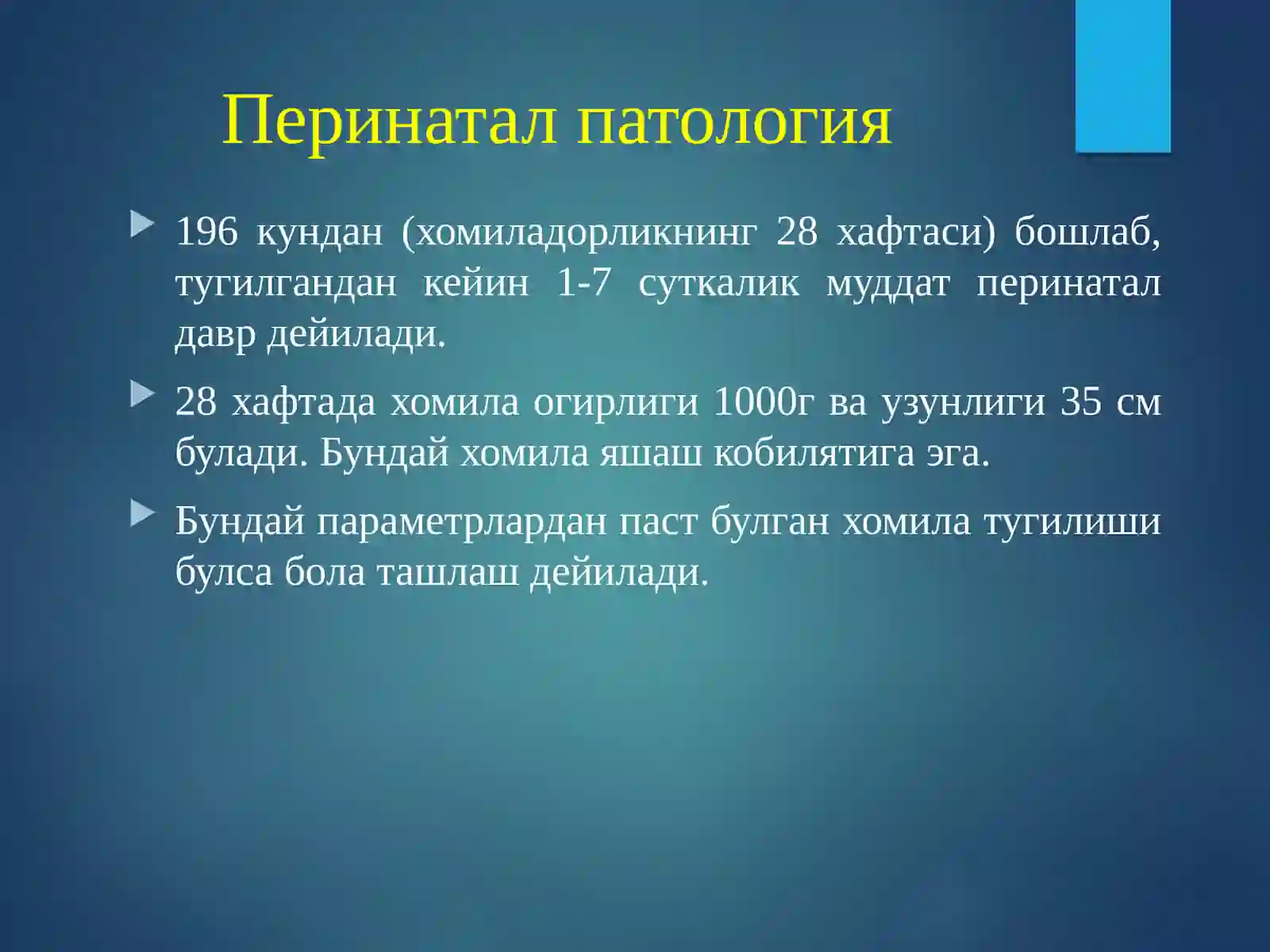 Перинатал патология

196 кундан (хомиладорликнинг 28 хафтаси) бошлаб, тугилгандан кейин 1-7 суткалик муддат перинатал давр дейилади.

28 хафтада хомила огирлиги 1000г ва узунлиги 35 см булади. Бундай хомила яшаш кобилятига эга.

Бундай параметрлардан паст булган хомила тугилиши булса бола ташлаш дейилади.